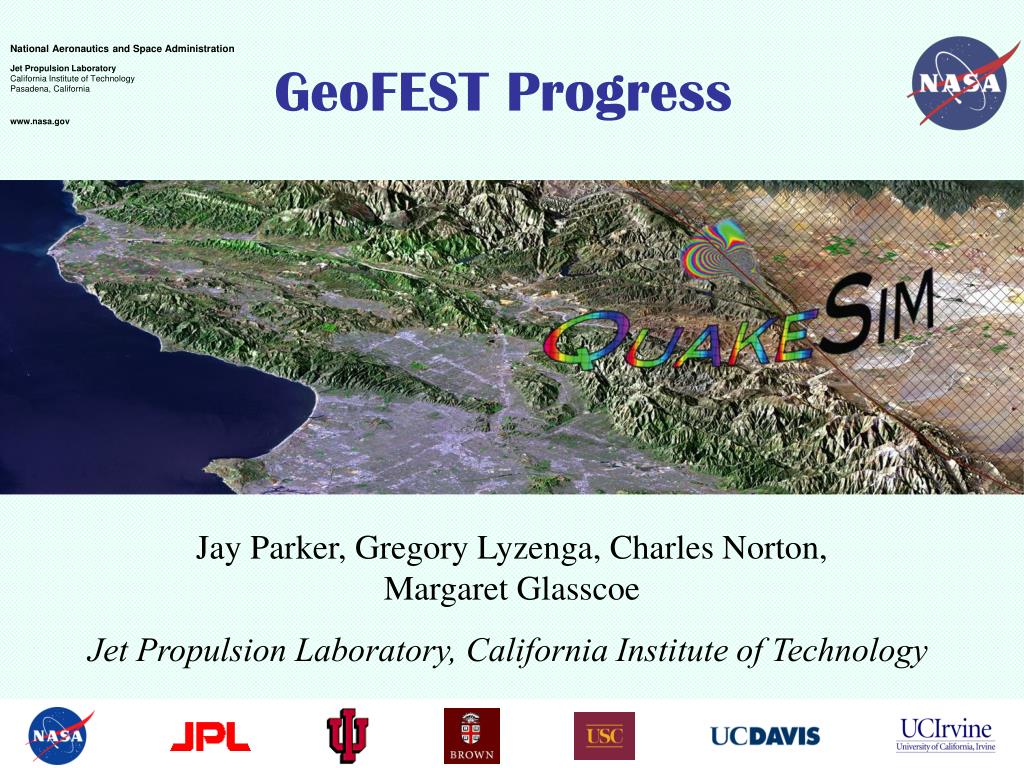 National Aeronautics and Space Administration

Jet Propulsion Laboratory
California Institute of Technology
Pasadena, California

www.nasa.gov

GeoFEST Progress

NASA

QUAKESIM

Jay Parker, Gregory Lyzenga, Charles Norton, Margaret Glasscoe

Jet Propulsion Laboratory, California Institute of Technology

NASA JPL BROWN USC UCDAVIS UCIrvine University of California, Irvine